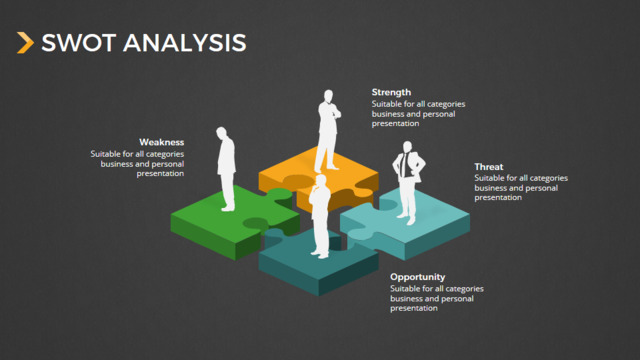 SWOT ANALYSIS

Strength
Suitable for all categories business and personal presentation

Weakness
Suitable for all categories business and personal presentation

Threat
Suitable for all categories business and personal presentation

Opportunity
Suitable for all categories business and personal presentation